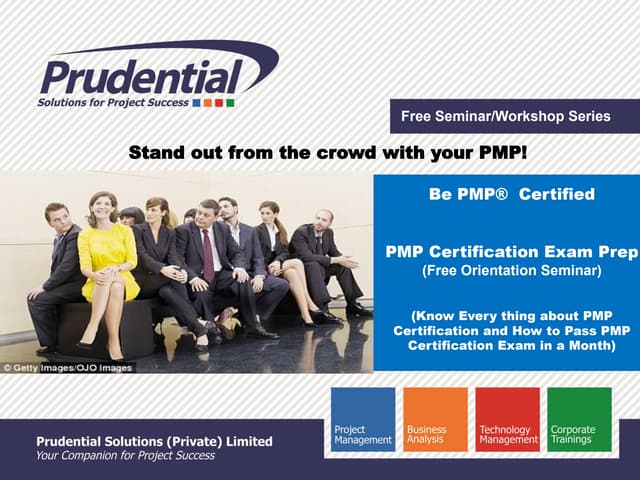 Prudential
Solutions for Project Success

Free Seminar/Workshop Series

Stand out from the crowd with your PMP!

© Getty Images/OJO Images

Be PMP® Certified

PMP Certification Exam Prep
(Free Orientation Seminar)

(Know Every thing about PMP Certification and How to Pass PMP Certification Exam in a Month)

Project Management

Business Analysis

Technology Management

Corporate Trainings

Prudential Solutions (Private) Limited
Your Companion for Project Success